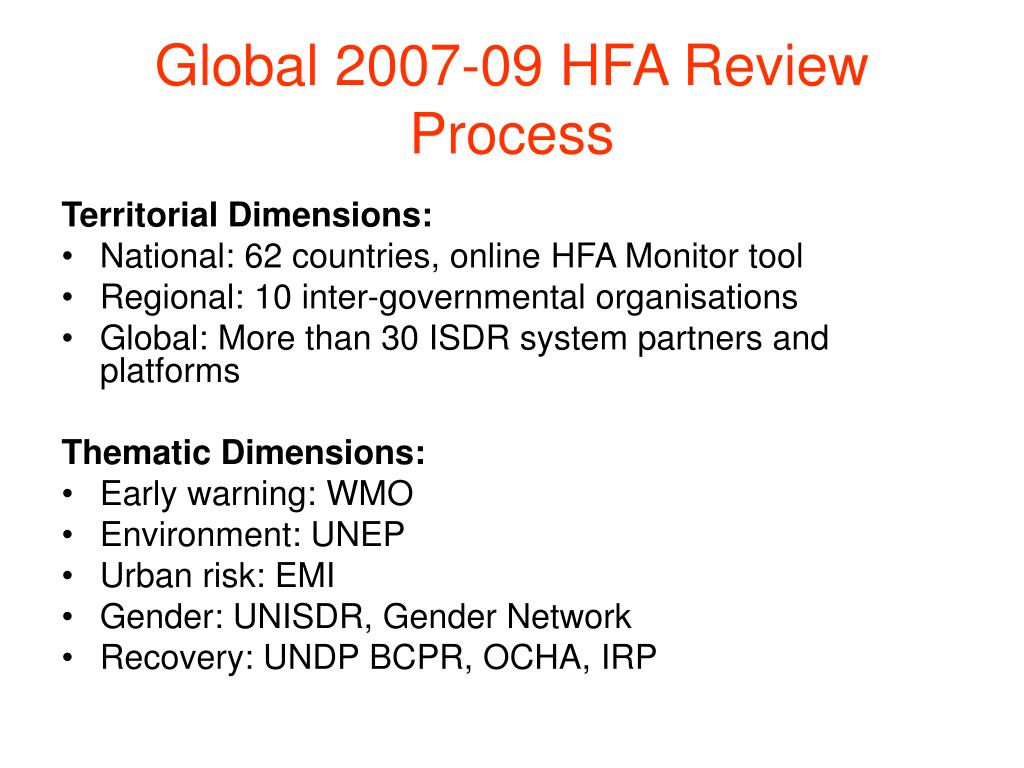 Global 2007-09 HFA Review Process

Territorial Dimensions:
• National: 62 countries, online HFA Monitor tool
• Regional: 10 inter-governmental organisations
• Global: More than 30 ISDR system partners and platforms

Thematic Dimensions:
• Early warning: WMO
• Environment: UNEP
• Urban risk: EMI
• Gender: UNISDR, Gender Network
• Recovery: UNDP BCPR, OCHA, IRP